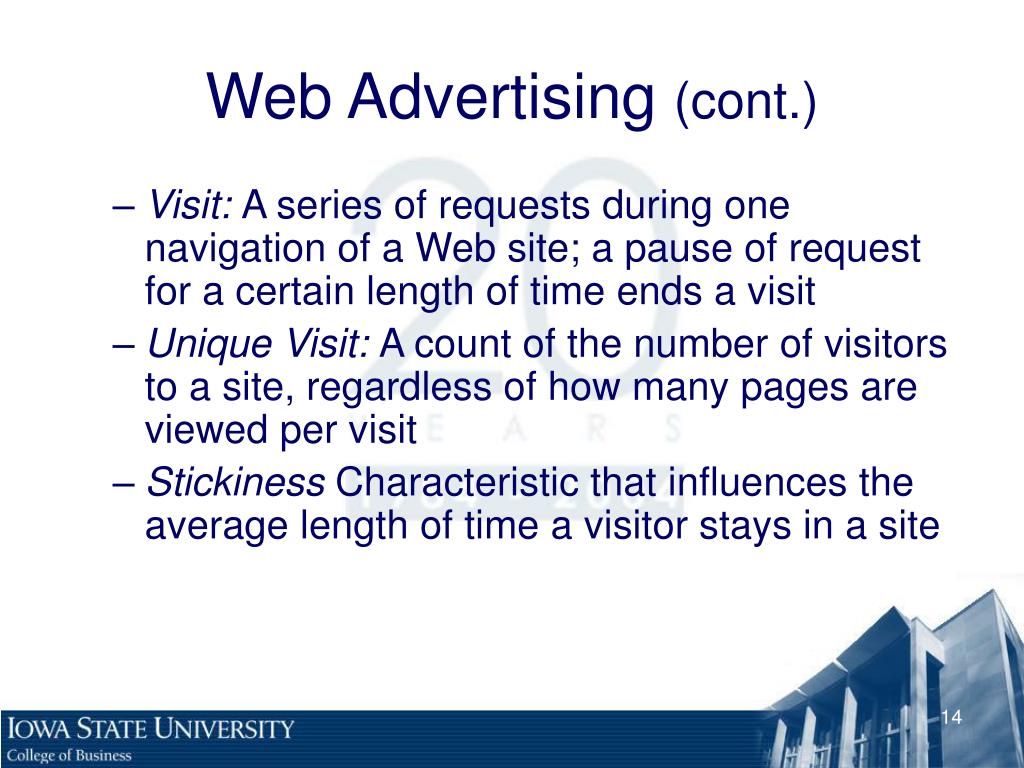 Web Advertising (cont.)

– Visit: A series of requests during one navigation of a Web site; a pause of request for a certain length of time ends a visit

– Unique Visit: A count of the number of visitors to a site, regardless of how many pages are viewed per visit

– Stickiness Characteristic that influences the average length of time a visitor stays in a site

20 YEARS

IOWA STATE UNIVERSITY
College of Business

14